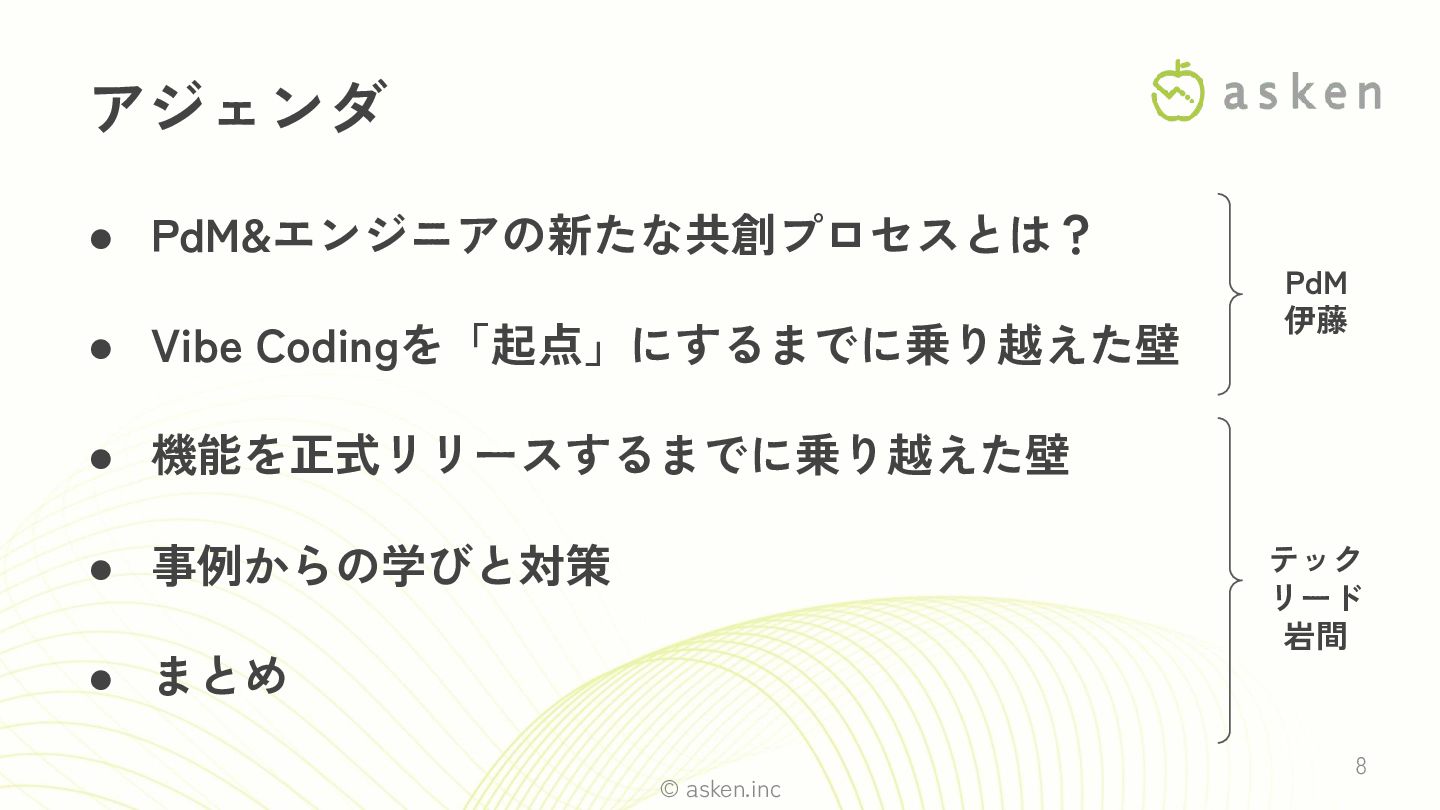 アジェンダ

asken

● PdM&エンジニアの新たな共創プロセスとは？

● Vibe Codingを「起点」にするまでに乗り越えた壁

PdM
伊藤

● 機能を正式リリースするまでに乗り越えた壁

● 事例からの学びと対策

● まとめ

テック
リード
岩間

8

© asken.inc